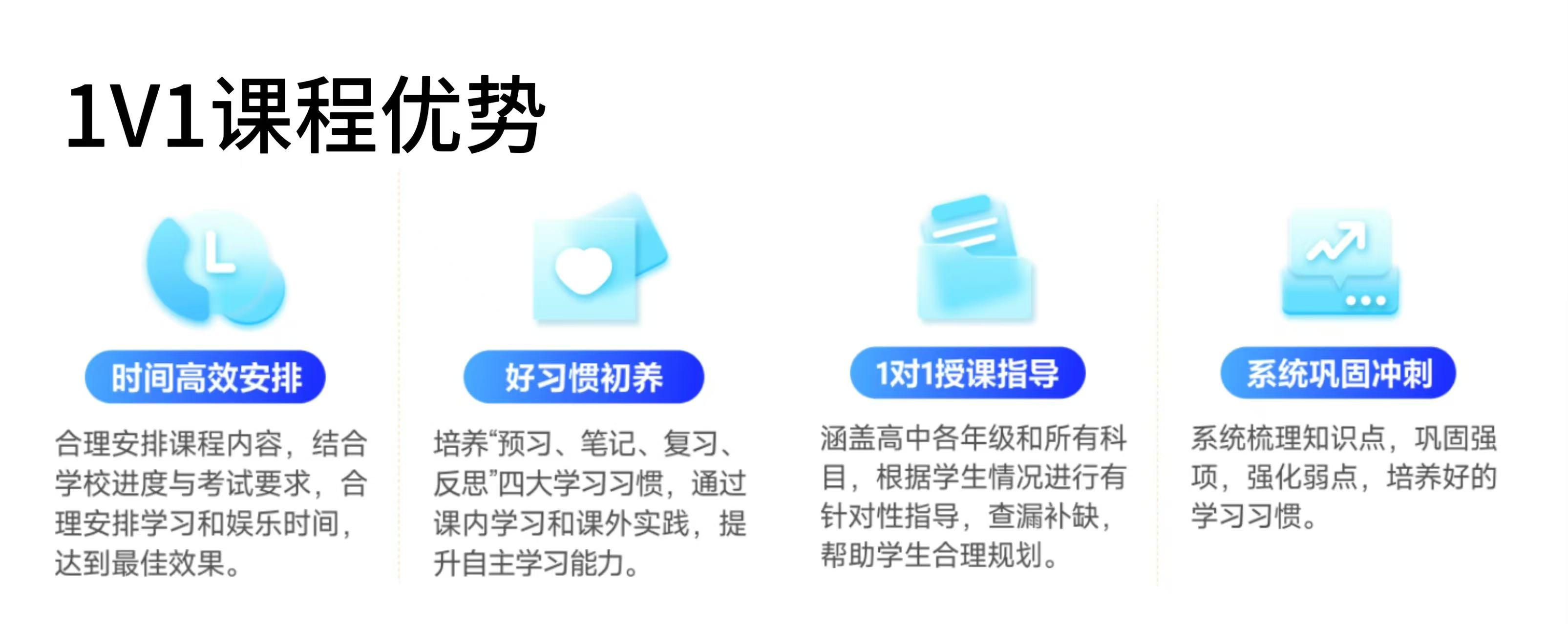 1V1课程优势

时间高效安排

合理安排课程内容，结合学校进度与考试要求，合理安排学习和娱乐时间，达到最佳效果。

好习惯初养

培养“预习、笔记、复习、反思”四大学习习惯，通过课内学习和课外实践，提升自主学习能力。

1对1授课指导

涵盖高中各年级和所有科目，根据学生情况进行有针对性指导，查漏补缺，帮助学生合理规划。

系统巩固冲刺

系统梳理知识点，巩固强项，强化弱点，培养好的学习习惯。